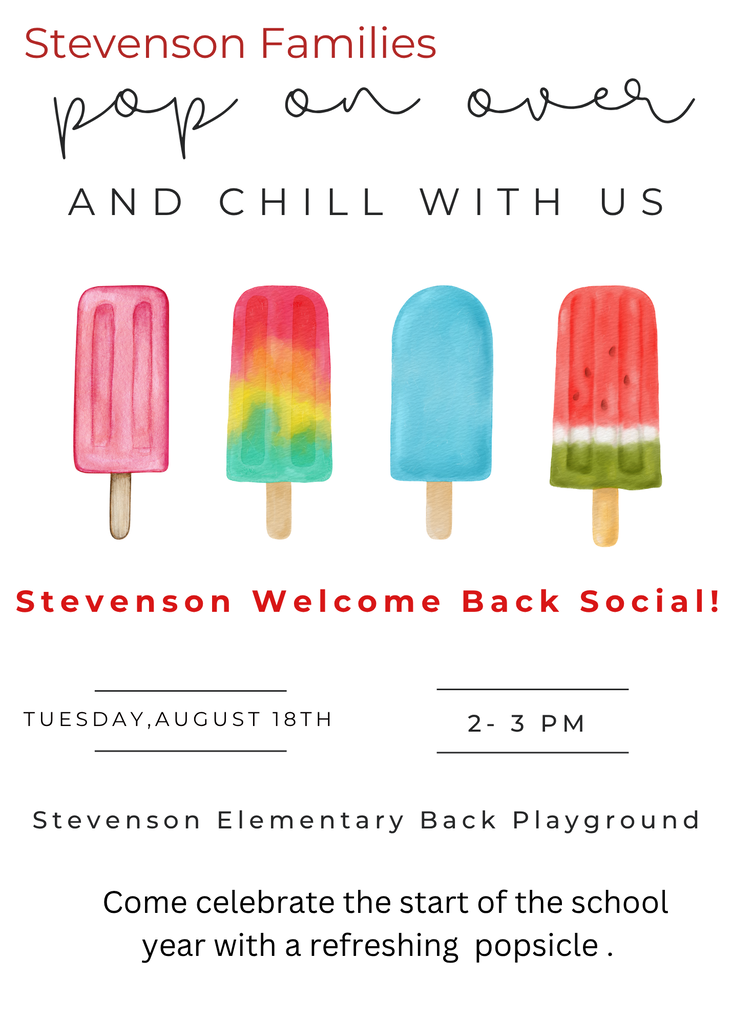 Stevenson Families

pop on over

AND CHILL WITH US

Stevenson Welcome Back Social!

TUESDAY,AUGUST 18TH

2- 3 PM

Stevenson Elementary Back Playground

Come celebrate the start of the school year with a refreshing popsicle .